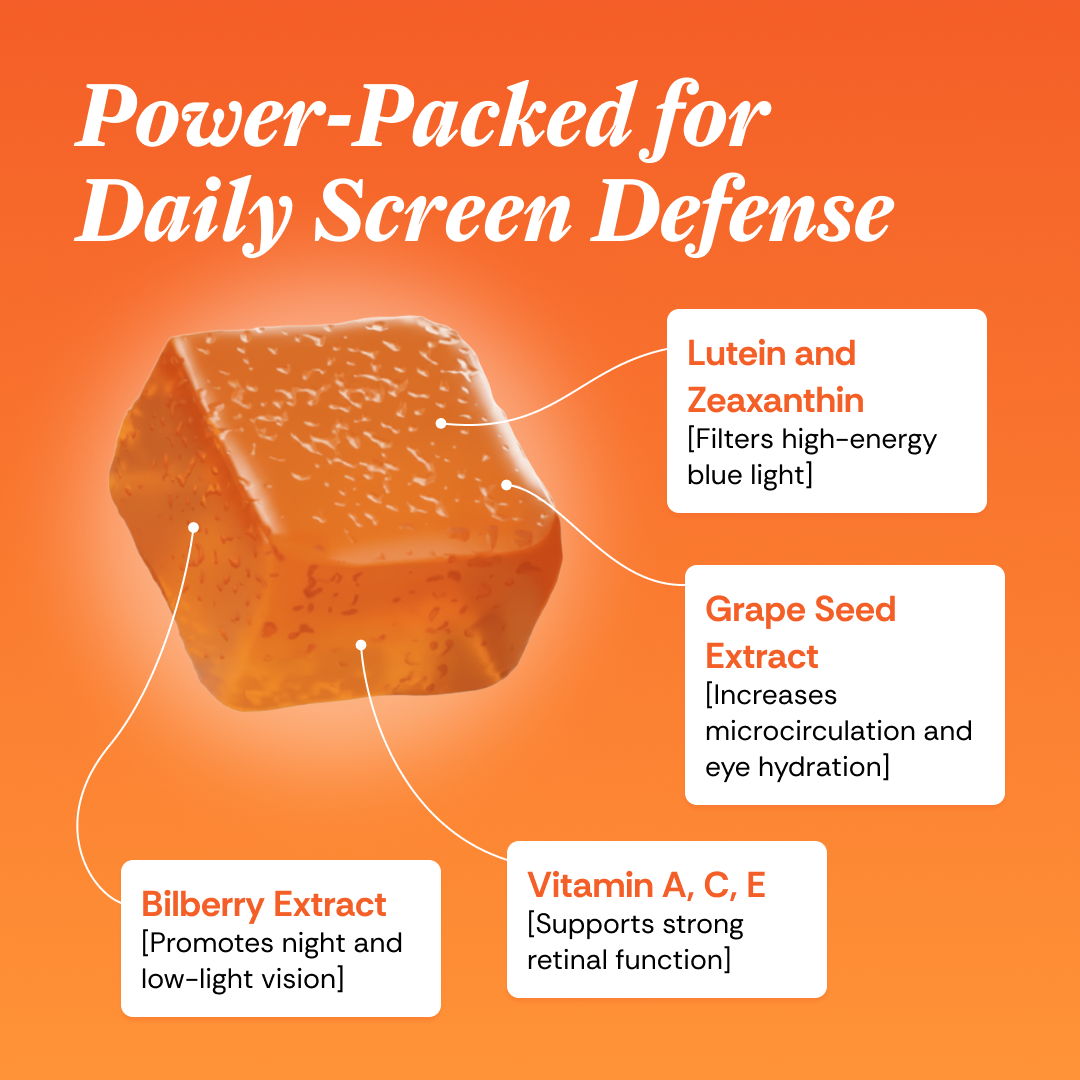 Power-Packed for Daily Screen Defense

Lutein and Zeaxanthin
[Filters high-energy blue light]

Grape Seed Extract
[Increases microcirculation and eye hydration]

Bilberry Extract
[Promotes night and low-light vision]

Vitamin A, C, E
[Supports strong retinal function]